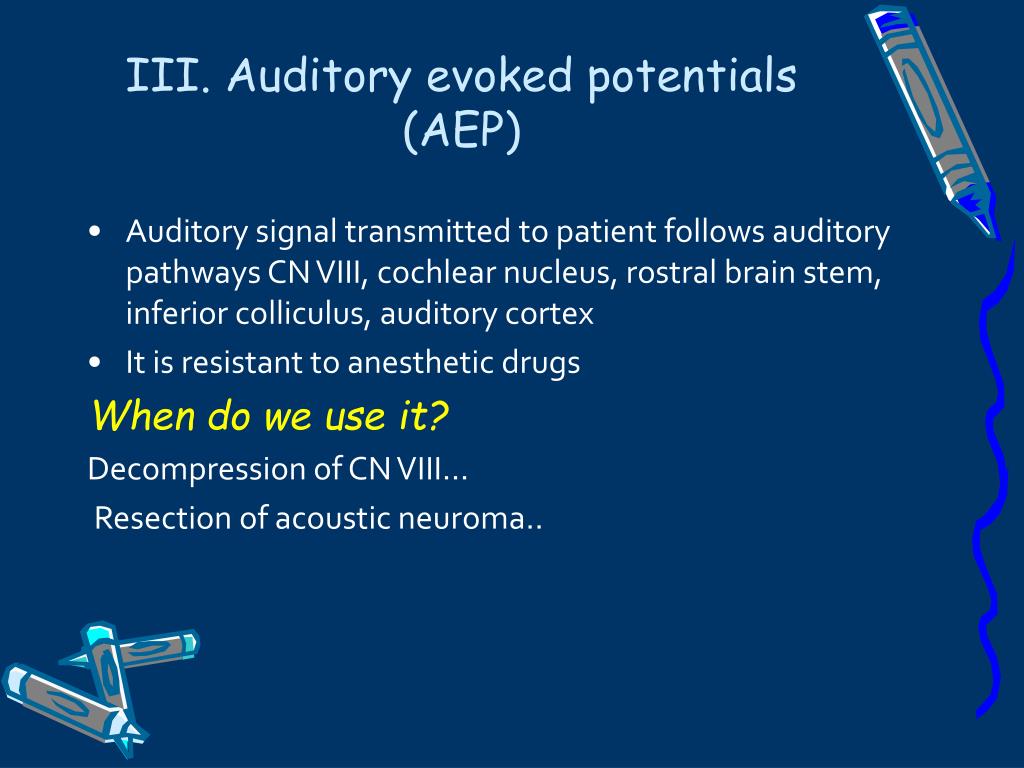 III. Auditory evoked potentials (AEP)

• Auditory signal transmitted to patient follows auditory pathways CN VIII, cochlear nucleus, rostral brain stem, inferior colliculus, auditory cortex
• It is resistant to anesthetic drugs

When do we use it?

Decompression of CN VIII…

Resection of acoustic neuroma..